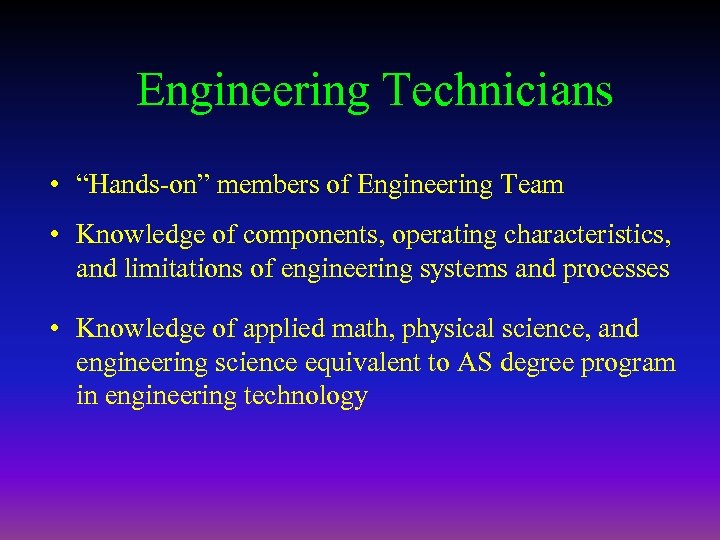 Engineering Technicians

• “Hands-on” members of Engineering Team

• Knowledge of components, operating characteristics, and limitations of engineering systems and processes

• Knowledge of applied math, physical science, and engineering science equivalent to AS degree program in engineering technology